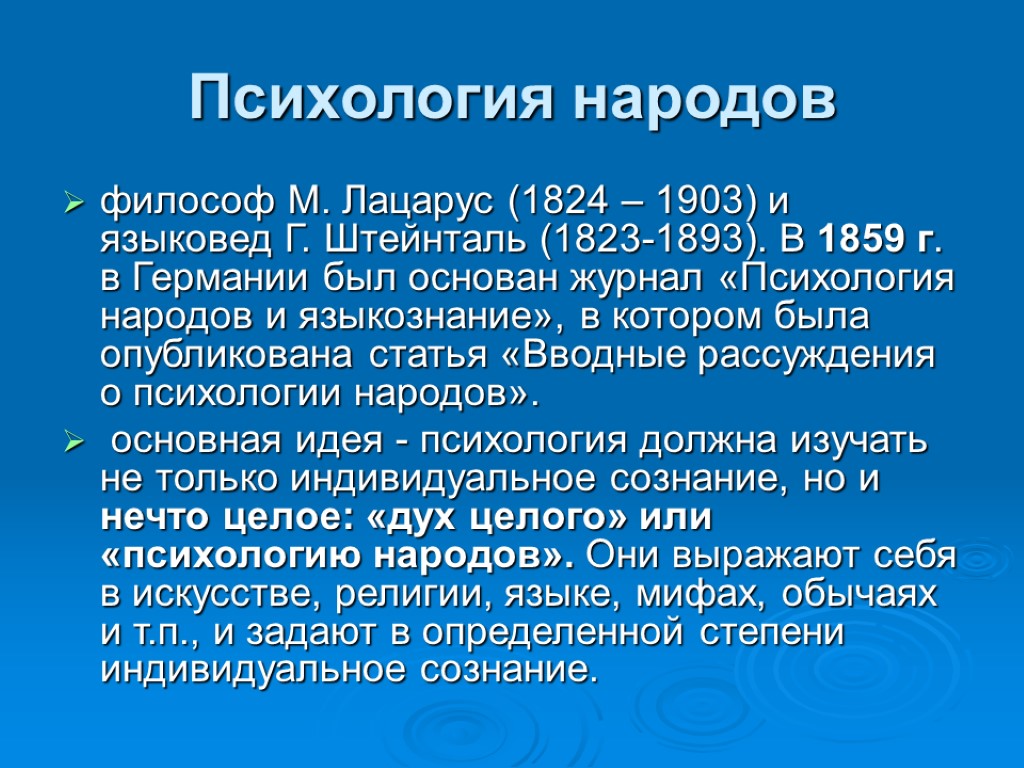 Психология народов

философ М. Лацарус (1824 – 1903) и языковед Г. Штейнталь (1823-1893). В 1859 г. в Германии был основан журнал «Психология народов и языкознание», в котором была опубликована статья «Вводные рассуждения о психологии народов».

основная идея - психология должна изучать не только индивидуальное сознание, но и нечто целое: «дух целого» или «психологию народов». Они выражают себя в искусстве, религии, языке, мифах, обычаях и т.п., и задают в определенной степени индивидуальное сознание.